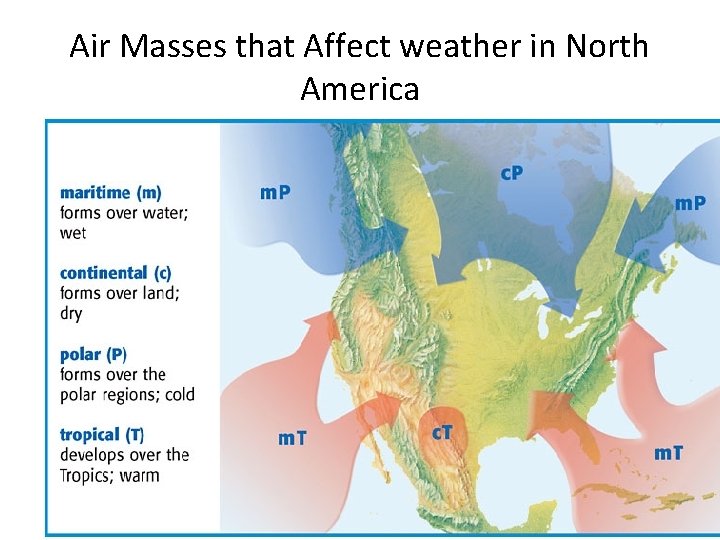 Air Masses that Affect weather in North America

maritime (m)
forms over water; wet

continental (c)
forms over land; dry

polar (P)
forms over the polar regions; cold

tropical (T)
develops over the Tropics; warm

mP

cP

mP

mT

cT

mT